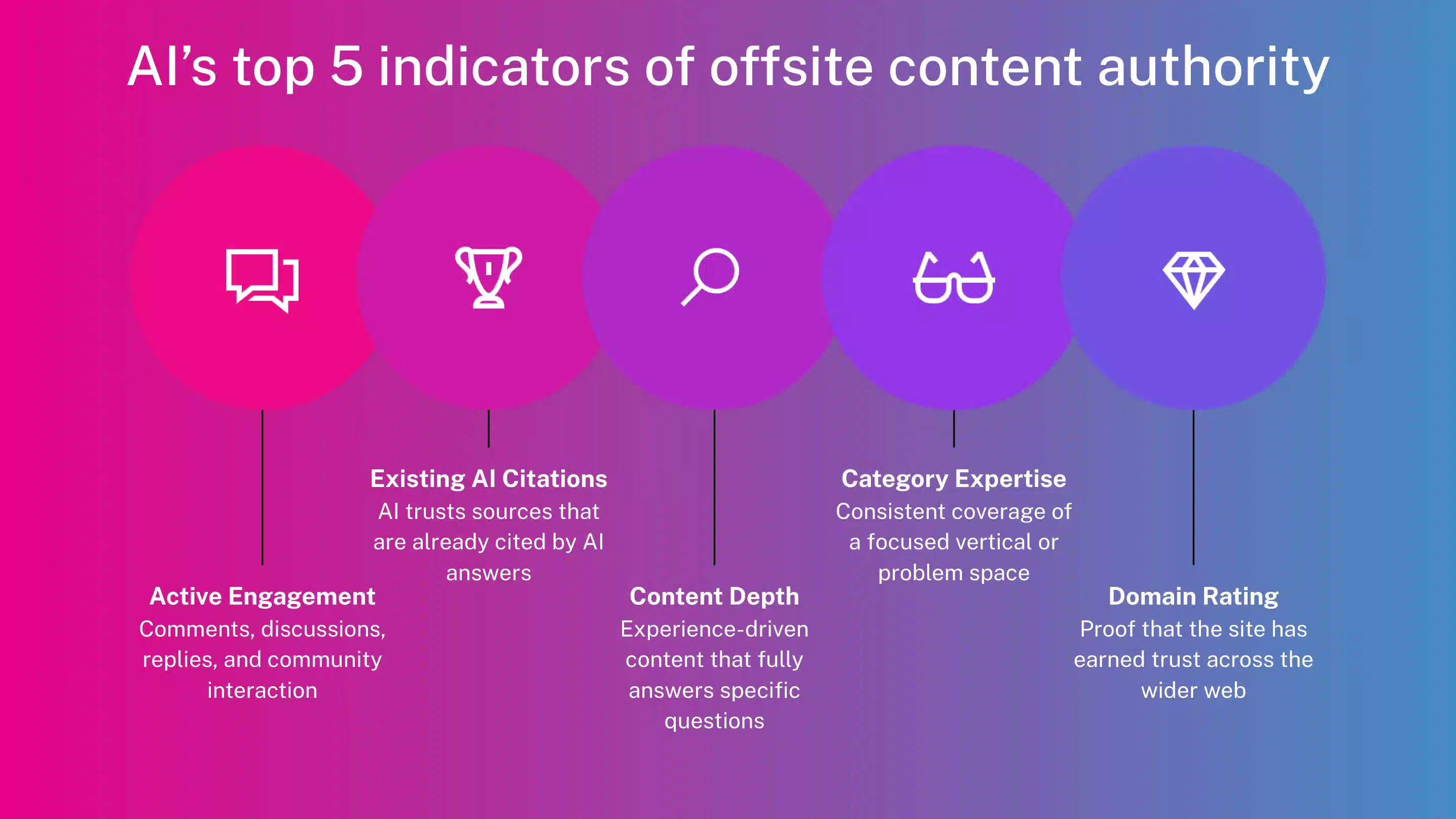 AI's top 5 indicators of offsite content authority

Active Engagement
Comments, discussions, replies, and community interaction

Existing AI Citations
AI trusts sources that are already cited by AI answers

Content Depth
Experience-driven content that fully answers specific questions

Category Expertise
Consistent coverage of a focused vertical or problem space

Domain Rating
Proof that the site has earned trust across the wider web